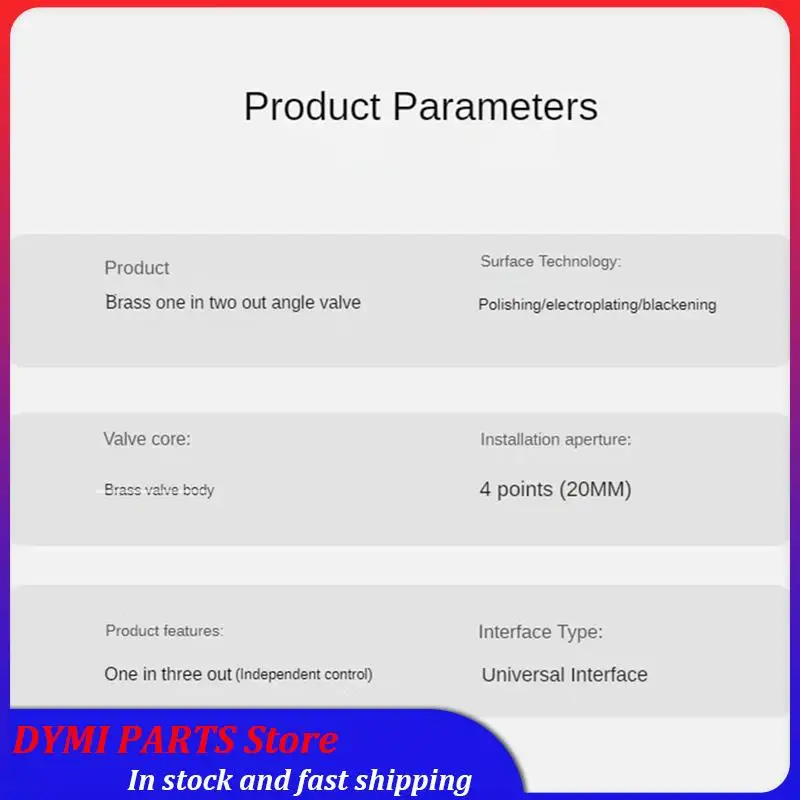 Product Parameters

Product
Brass one in two out angle valve

Surface Technology:
Polishing/electroplating/blackening

Valve core:
Brass valve body

Installation aperture:
4 points (20MM)

Product features:
One in three out (Independent control)

Interface Type:
Universal Interface

DYMI PARTS Store
In stock and fast shipping